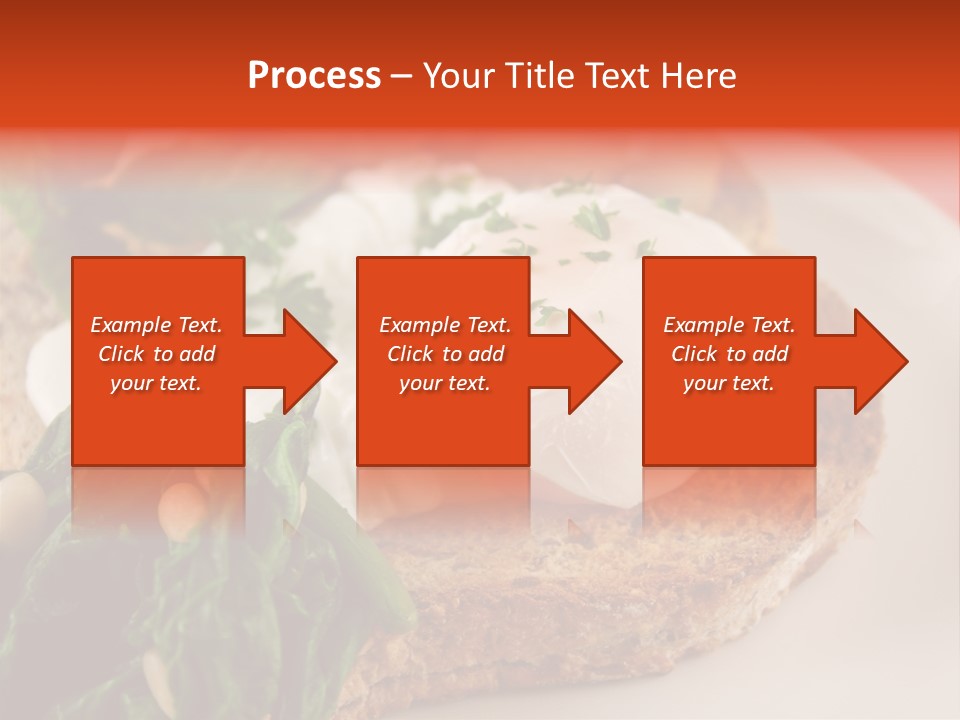 Process – Your Title Text Here

Example Text. Click to add your text.

Example Text. Click to add your text.

Example Text. Click to add your text.